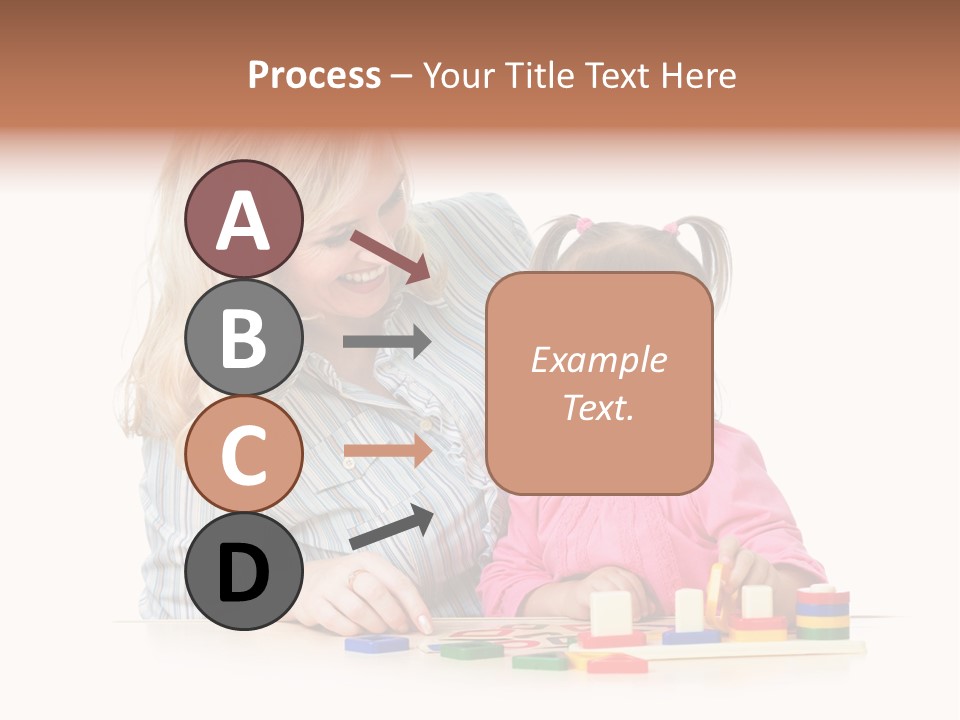 Process – Your Title Text Here

A

B

C

D

Example Text.